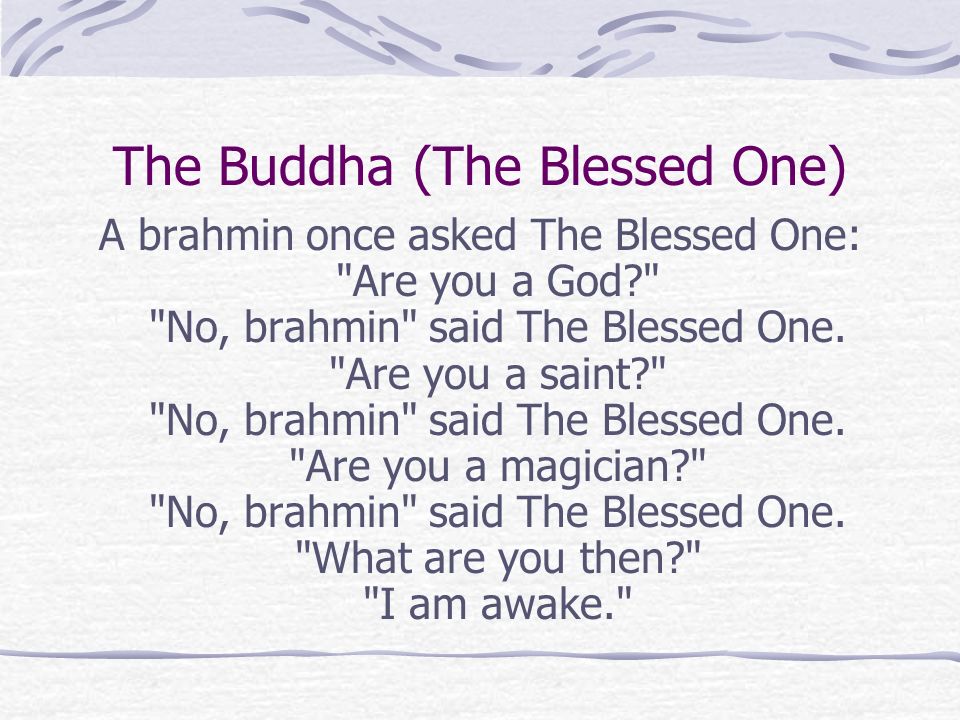 The Buddha (The Blessed One)

A brahmin once asked The Blessed One:
"Are you a God?"
"No, brahmin" said The Blessed One.
"Are you a saint?"
"No, brahmin" said The Blessed One.
"Are you a magician?"
"No, brahmin" said The Blessed One.
"What are you then?"
"I am awake."